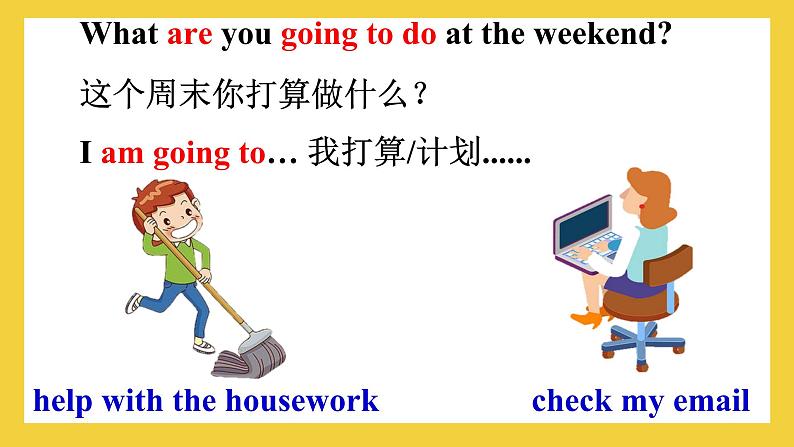 What are you going to do at the weekend?

这个周末你打算做什么？

I am going to… 我打算/计划......

help with the housework

check my email